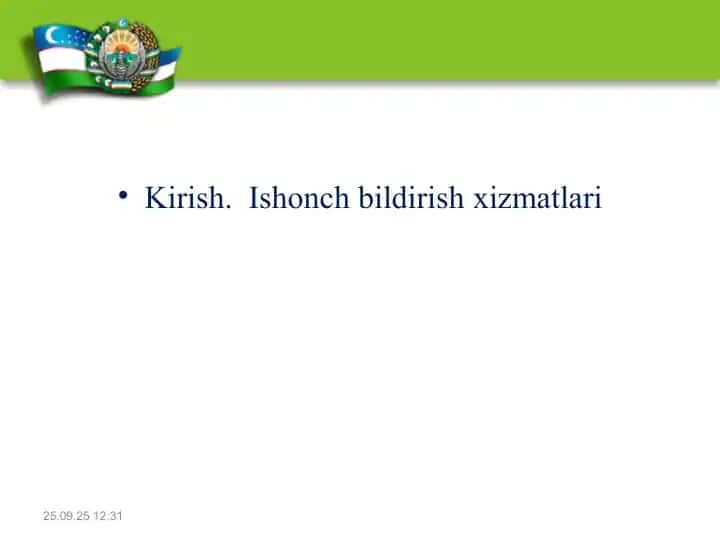 • Kirish. Ishonch bildirish xizmatlari

25.09.25 12:31